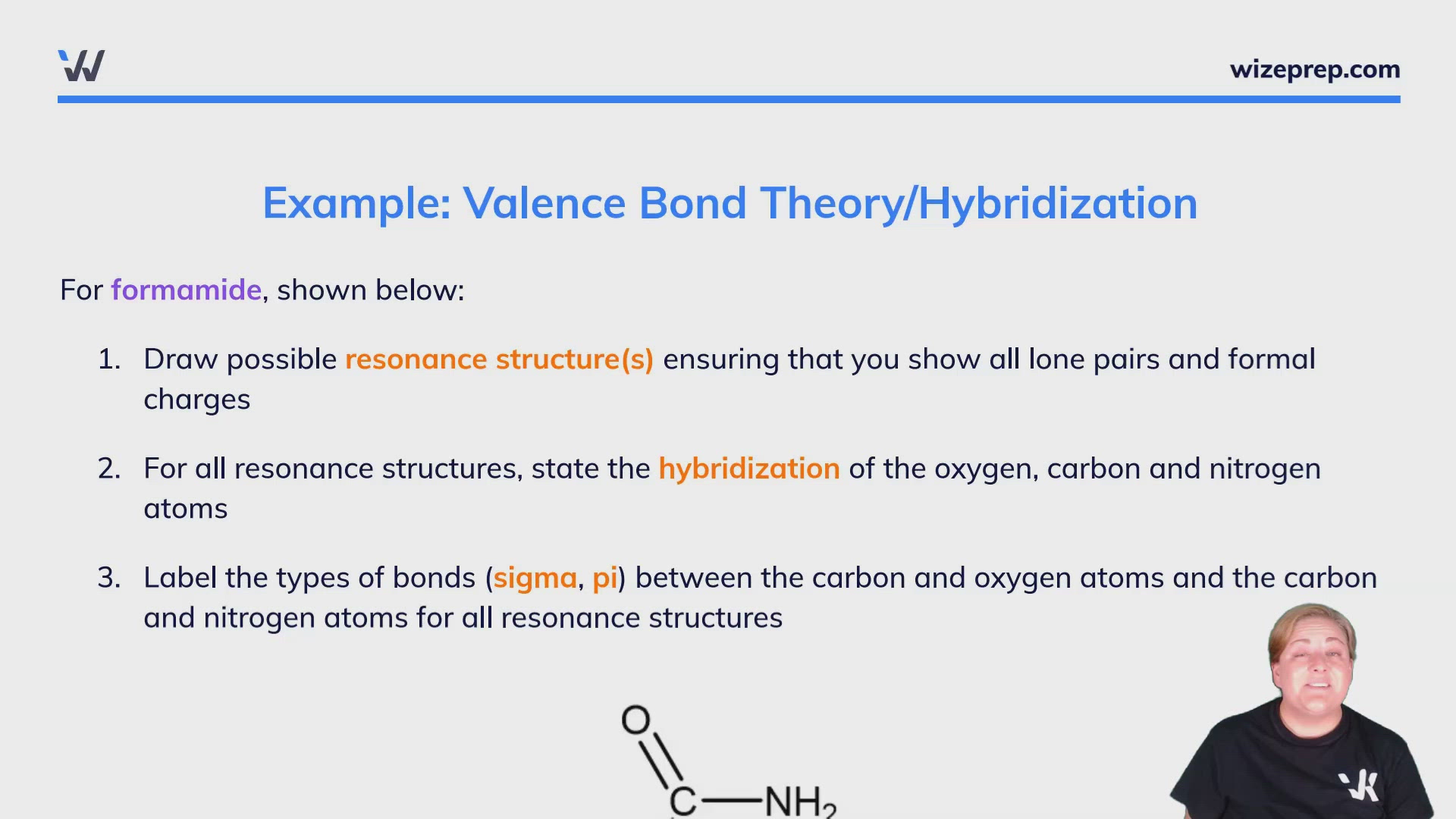 wizeprep.com

Example: Valence Bond Theory/Hybridization

For formamide, shown below:

1. Draw possible resonance structure(s) ensuring that you show all lone pairs and formal charges

2. For all resonance structures, state the hybridization of the oxygen, carbon and nitrogen atoms

3. Label the types of bonds (sigma, pi) between the carbon and oxygen atoms and the carbon and nitrogen atoms for all resonance structures

O
C
$NH_2$